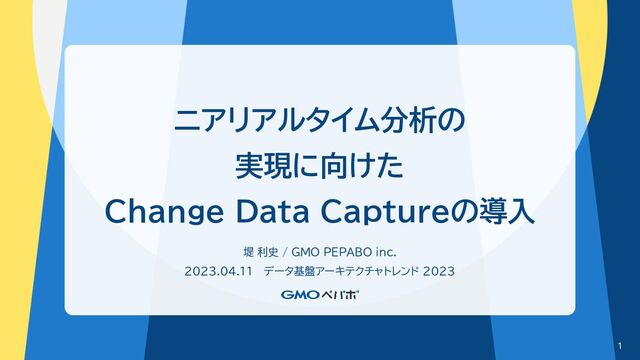 ニアリアルタイム分析の
実現に向けた
Change Data Captureの導入

堤 利史 / GMO PEPABO inc.

2023.04.11　データ基盤アーキテクチャトレンド 2023

GMOペパボ

1